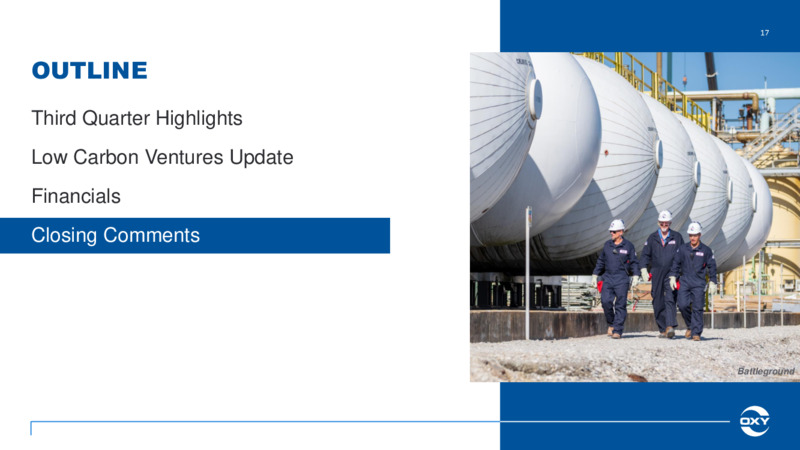 17

OUTLINE

Third Quarter Highlights

Low Carbon Ventures Update

Financials

Closing Comments

Battleground

OXY